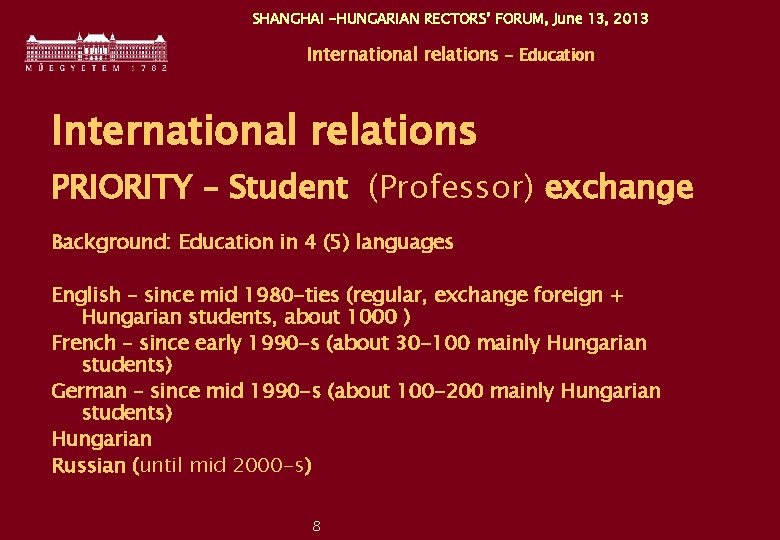 SHANGHAI -HUNGARIAN RECTORS' FORUM, June 13, 2013

MŰEGYETEM 1782

International relations - Education

International relations

PRIORITY - Student (Professor) exchange

Background: Education in 4 (5) languages

English - since mid 1980-ties (regular, exchange foreign + Hungarian students, about 1000 )

French - since early 1990-s (about 30-100 mainly Hungarian students)

German - since mid 1990-s (about 100-200 mainly Hungarian students)

Hungarian

Russian (until mid 2000-s)

8